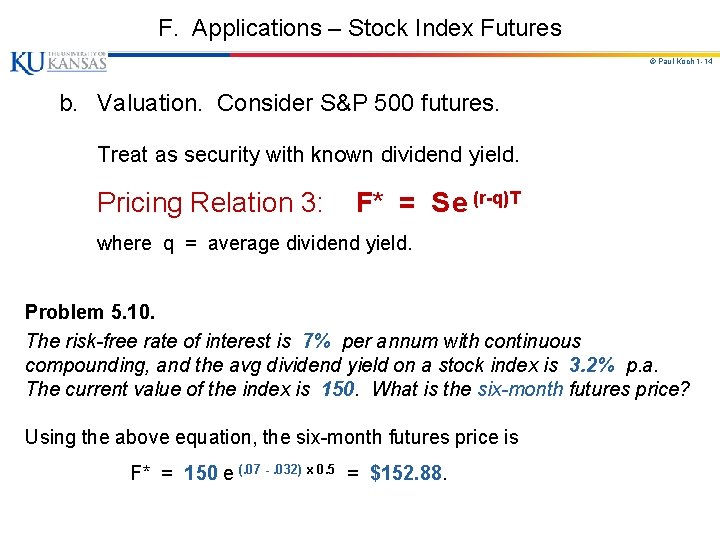 F. Applications – Stock Index Futures

KU THE UNIVERSITY OF KANSAS

© Paul Koch 1-14

b. Valuation. Consider S&P 500 futures.

Treat as security with known dividend yield.

Pricing Relation 3: $F^* = Se^{(r-q)T}$

where q = average dividend yield.

Problem 5.10.

The risk-free rate of interest is 7% per annum with continuous compounding, and the avg dividend yield on a stock index is 3.2% p.a. The current value of the index is 150. What is the six-month futures price?

Using the above equation, the six-month futures price is

$F^* = 150 e^{(.07 - .032) \times 0.5} = \$152.88$.